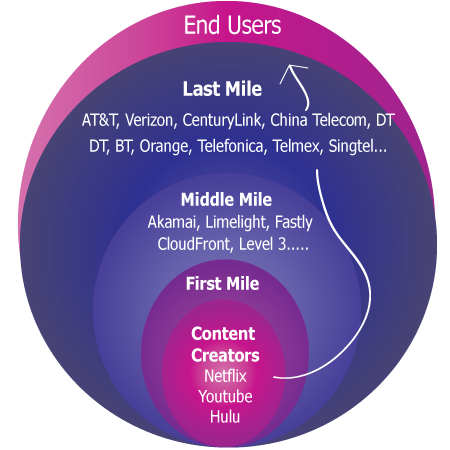 End Users

Last Mile

AT&T, Verizon, CenturyLink, China Telecom, DT DT, BT, Orange, Telefonica, Telmex, Singtel...

Middle Mile

Akamai, Limelight, Fastly CloudFront, Level 3.....

First Mile

Content Creators

Netflix
Youtube
Hulu